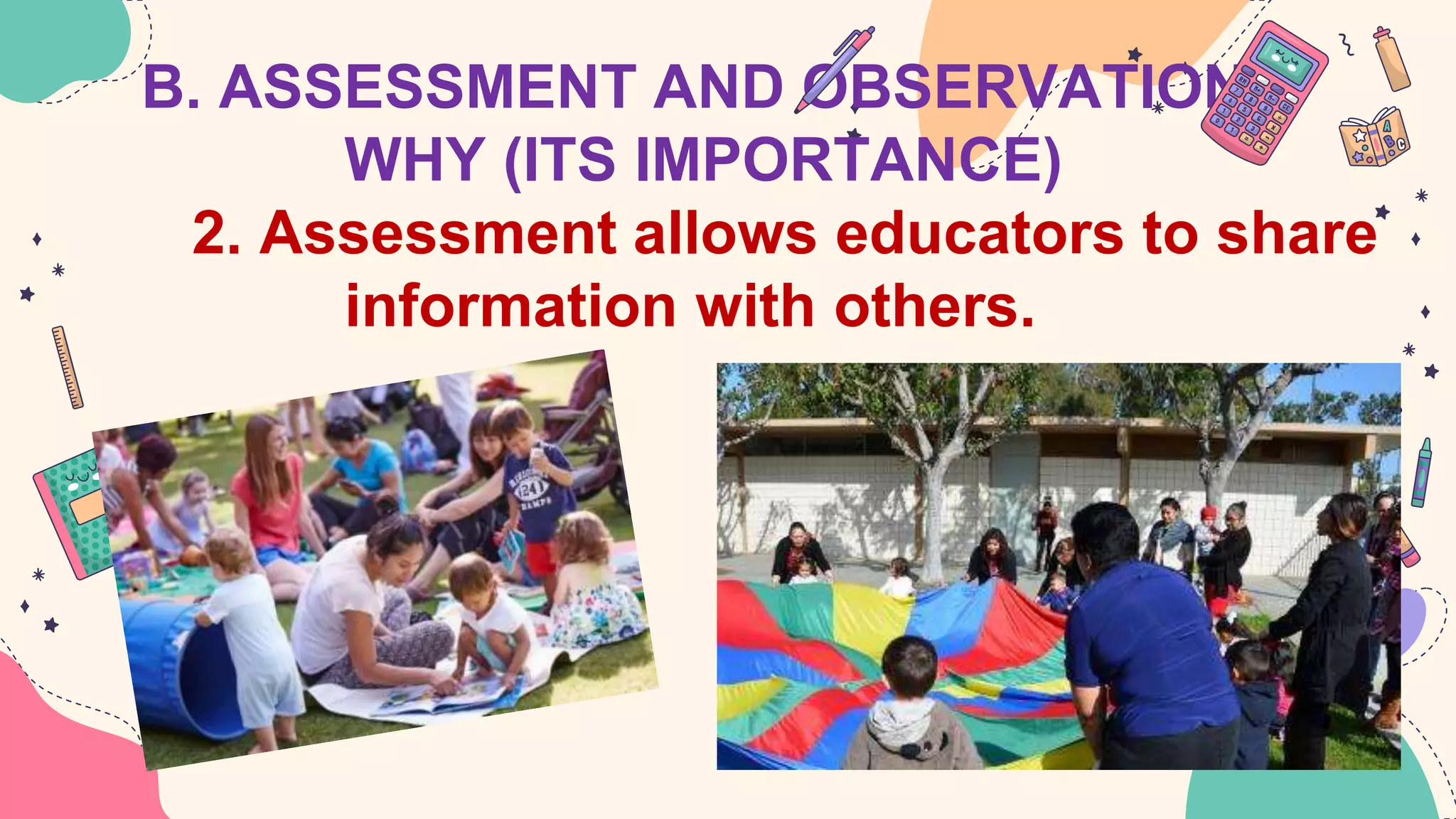 B. ASSESSMENT AND OBSERVATION WHY (ITS IMPORTANCE)

2. Assessment allows educators to share information with others.